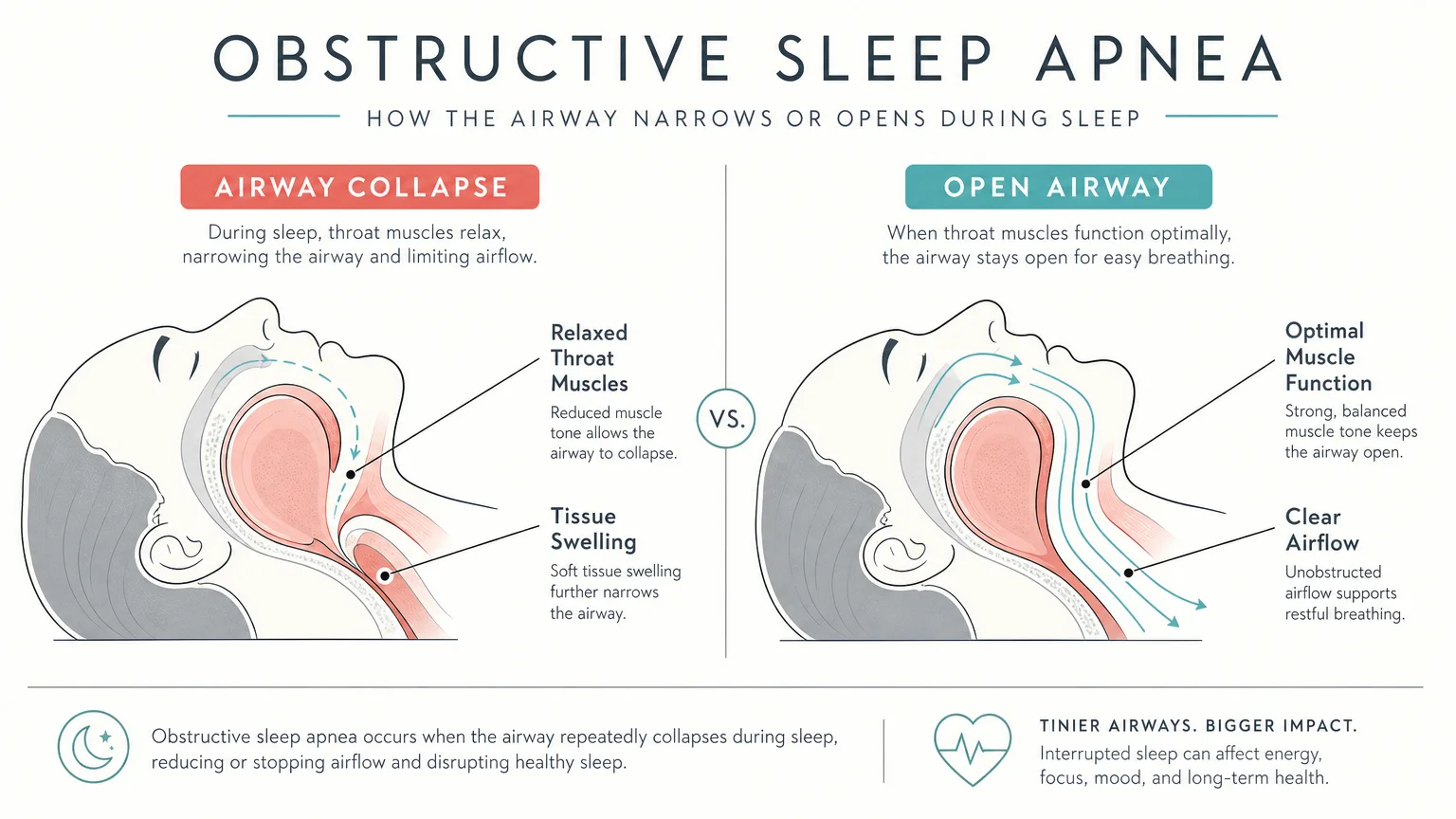 OBSTRUCTIVE SLEEP APNEA

HOW THE AIRWAY NARROWS OR OPENS DURING SLEEP

AIRWAY COLLAPSE

During sleep, throat muscles relax, narrowing the airway and limiting airflow.

Relaxed Throat Muscles

Reduced muscle tone allows the airway to collapse.

Tissue Swelling

Soft tissue swelling further narrows the airway.

VS.

OPEN AIRWAY

When throat muscles function optimally, the airway stays open for easy breathing.

Optimal Muscle Function

Strong, balanced muscle tone keeps the airway open.

Clear Airflow

Unobstructed airflow supports restful breathing.

Obstructive sleep apnea occurs when the airway repeatedly collapses during sleep, reducing or stopping airflow and disrupting healthy sleep.

TINIER AIRWAYS. BIGGER IMPACT.

Interrupted sleep can affect energy, focus, mood, and long-term health.